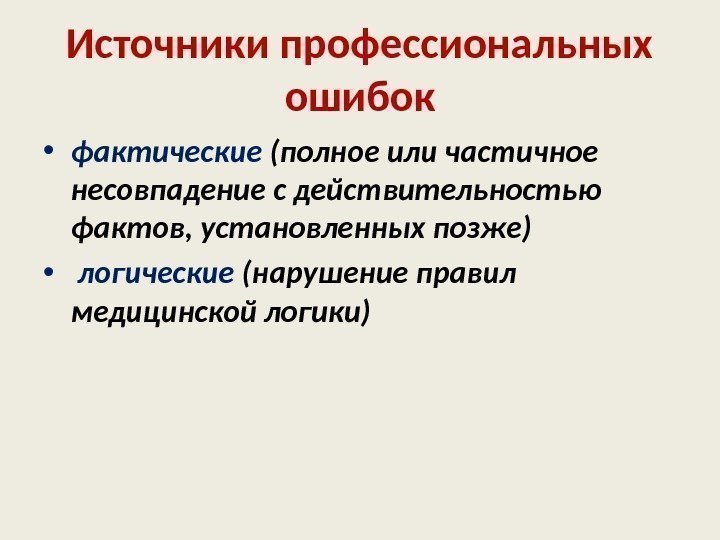 Источники профессиональных ошибок

• фактические (полное или частичное несовпадение с действительностью фактов, установленных позже)

• логические (нарушение правил медицинской логики)